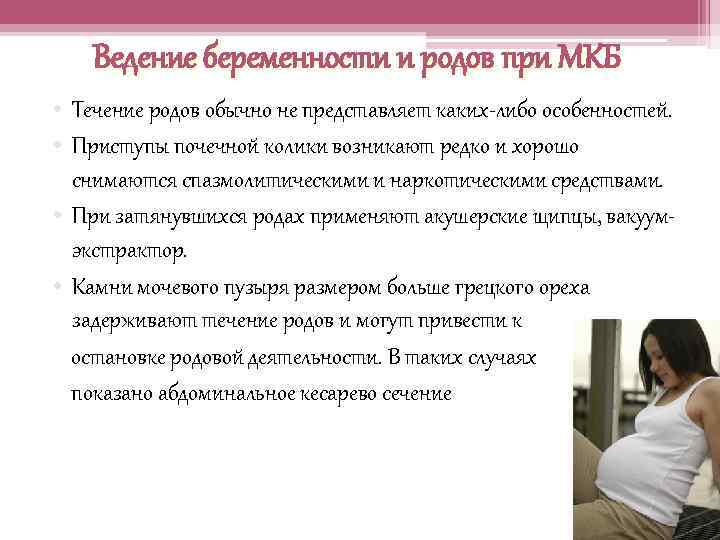 Ведение беременности и родов при МКБ

• Течение родов обычно не представляет каких-либо особенностей.
• Приступы почечной колики возникают редко и хорошо снимаются спазмолитическими и наркотическими средствами.
• При затянувшихся родах применяют акушерские щипцы, вакуум-экстрактор.
• Камни мочевого пузыря размером больше грецкого ореха задерживают течение родов и могут привести к остановке родовой деятельности. В таких случаях показано абдоминальное кесарево сечение